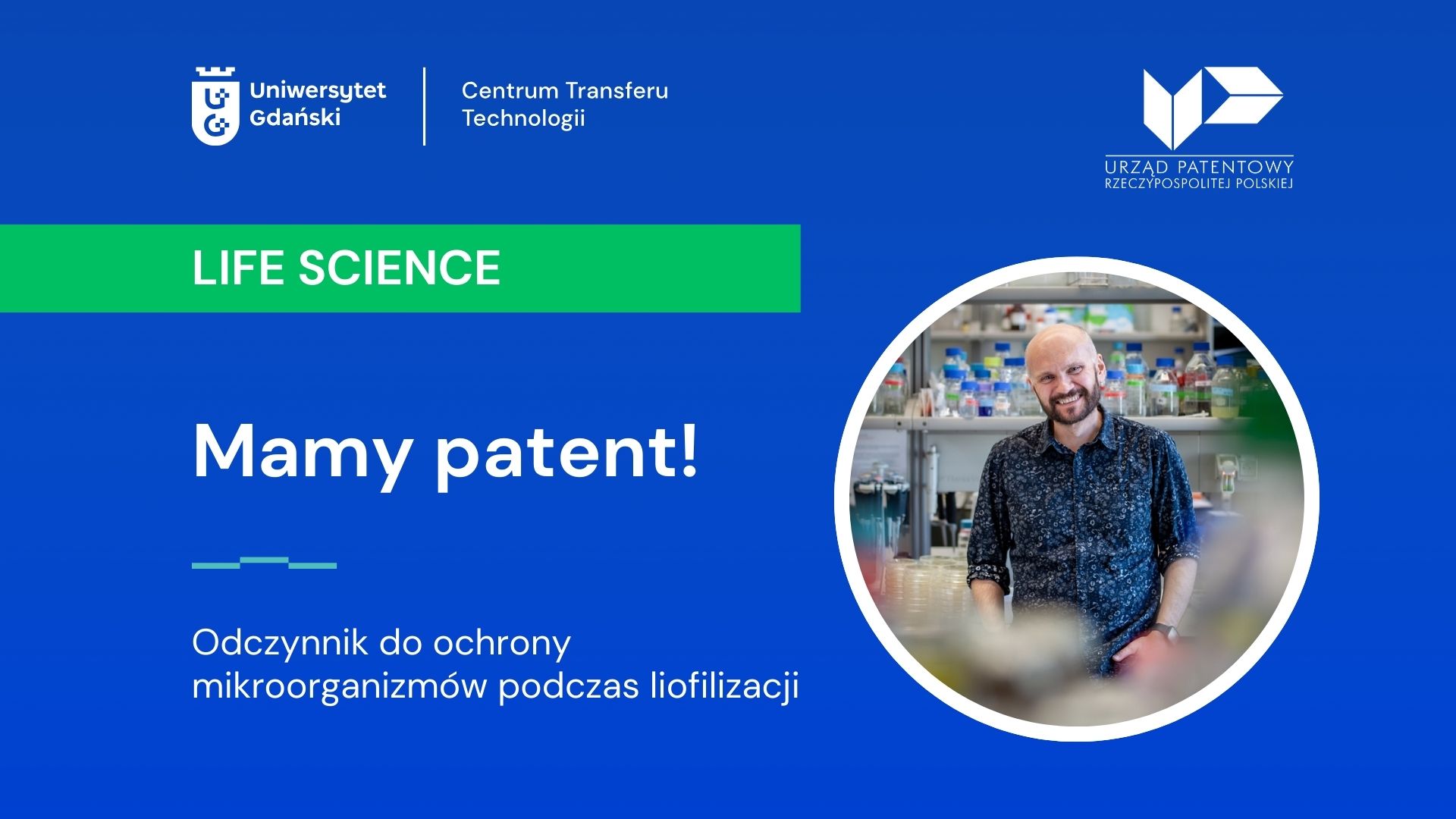 Uniwersytet Gdański

Centrum Transferu Technologii

URZĄD PATENTOWY RZECZYPOSPOLITEJ POLSKIEJ

LIFE SCIENCE

Mamy patent!

Odczynnik do ochrony mikroorganizmów podczas liofilizacji